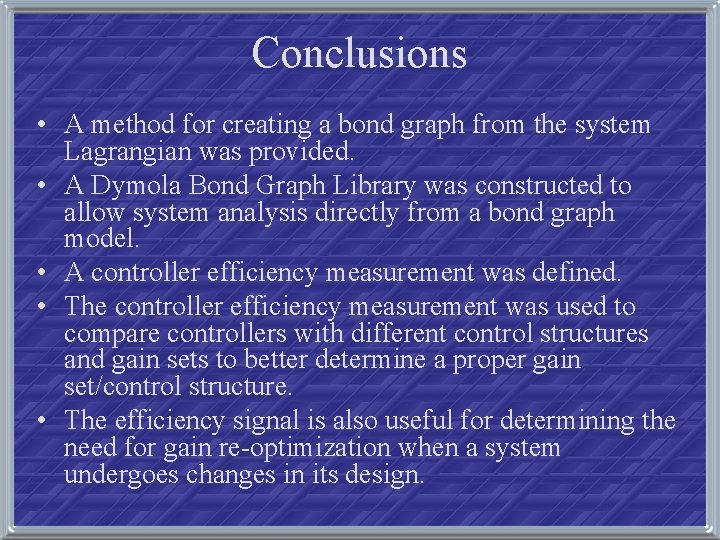 Conclusions

• A method for creating a bond graph from the system Lagrangian was provided.
• A Dymola Bond Graph Library was constructed to allow system analysis directly from a bond graph model.
• A controller efficiency measurement was defined.
• The controller efficiency measurement was used to compare controllers with different control structures and gain sets to better determine a proper gain set/control structure.
• The efficiency signal is also useful for determining the need for gain re-optimization when a system undergoes changes in its design.